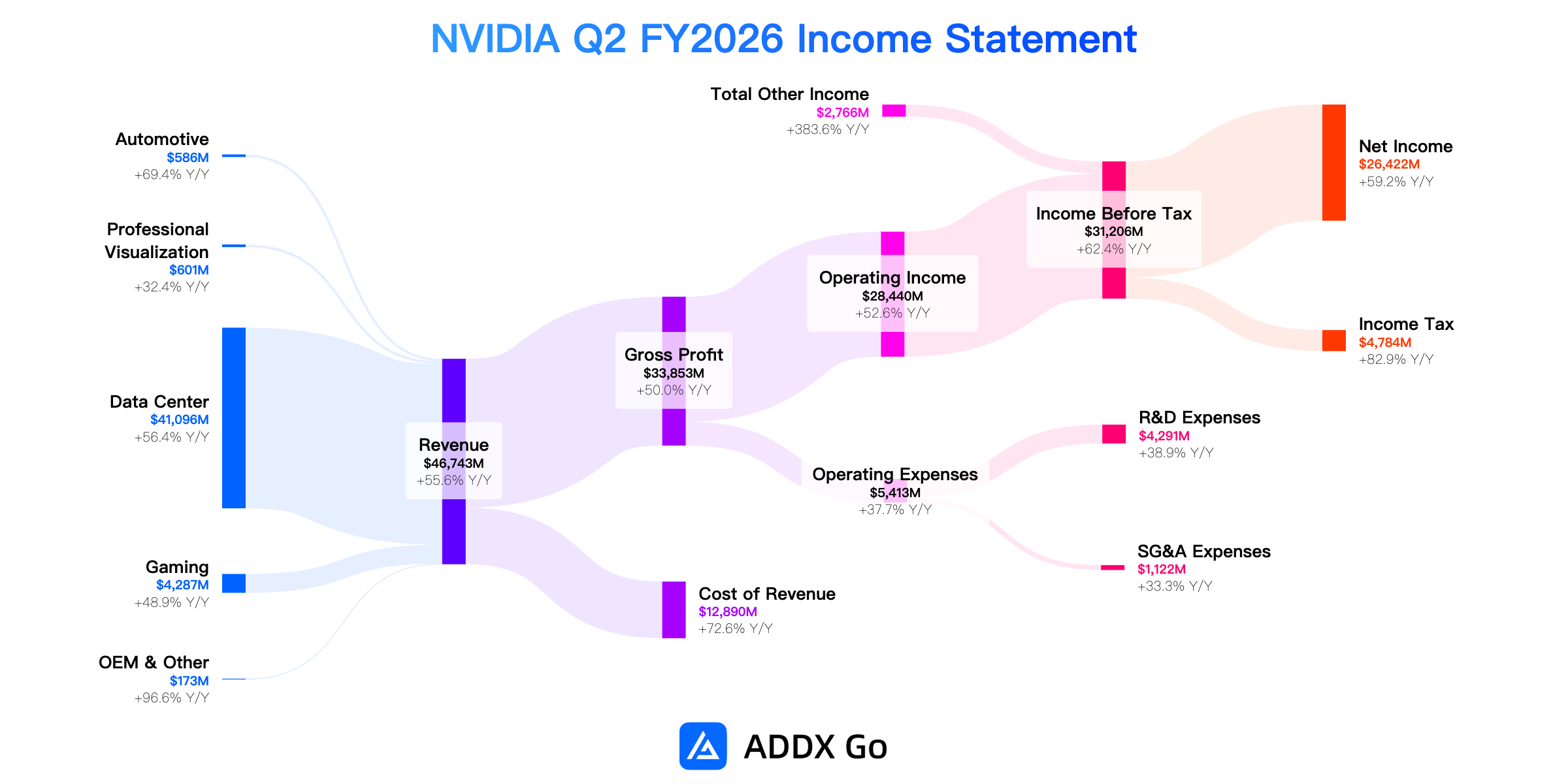 NVIDIA Q2 FY2026 Income Statement

Automotive
$586M
+69.4% Y/Y

Professional Visualization
$601M
+32.4% Y/Y

Data Center
$41,096M
+56.4% Y/Y

Gaming
$4,287M
+48.9% Y/Y

OEM & Other
$173M
+96.6% Y/Y

Revenue
$46,743M
+55.6% Y/Y

Gross Profit
$33,853M
+50.0% Y/Y

Cost of Revenue
$12,890M
+72.6% Y/Y

Total Other Income
$2,766M
+383.6% Y/Y

Operating Income
$28,440M
+52.6% Y/Y

Operating Expenses
$5,413M
+37.7% Y/Y

Income Before Tax
$31,206M
+62.4% Y/Y

R&D Expenses
$4,291M
+38.9% Y/Y

SG&A Expenses
$1,122M
+33.3% Y/Y

Net Income
$26,422M
+59.2% Y/Y

Income Tax
$4,784M
+82.9% Y/Y

ADDX Go